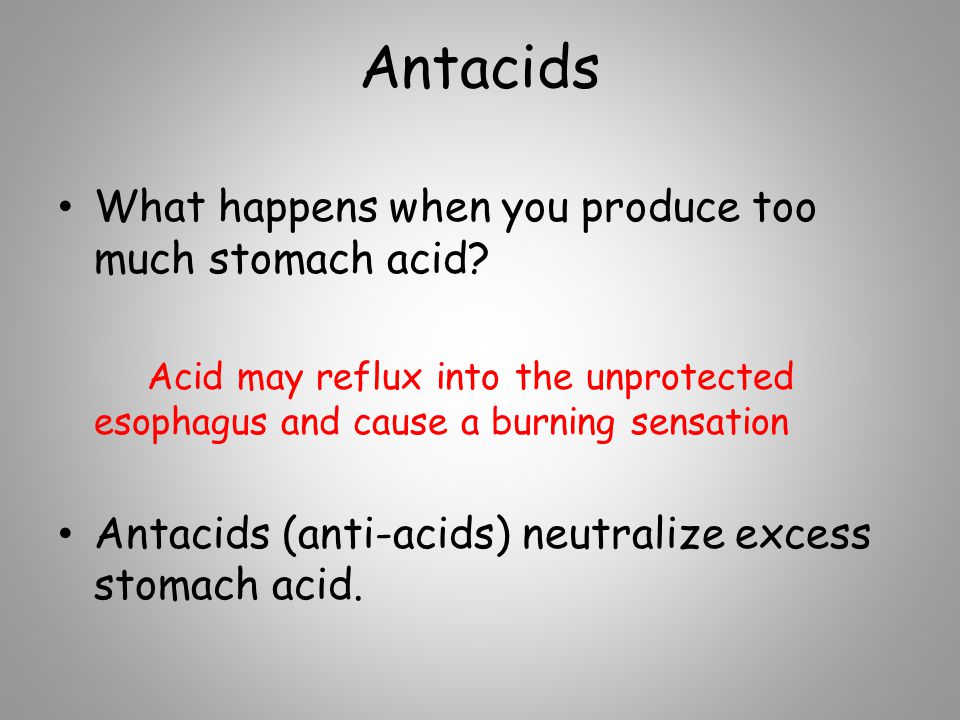 Antacids

• What happens when you produce too much stomach acid?

Acid may reflux into the unprotected esophagus and cause a burning sensation

• Antacids (anti-acids) neutralize excess stomach acid.